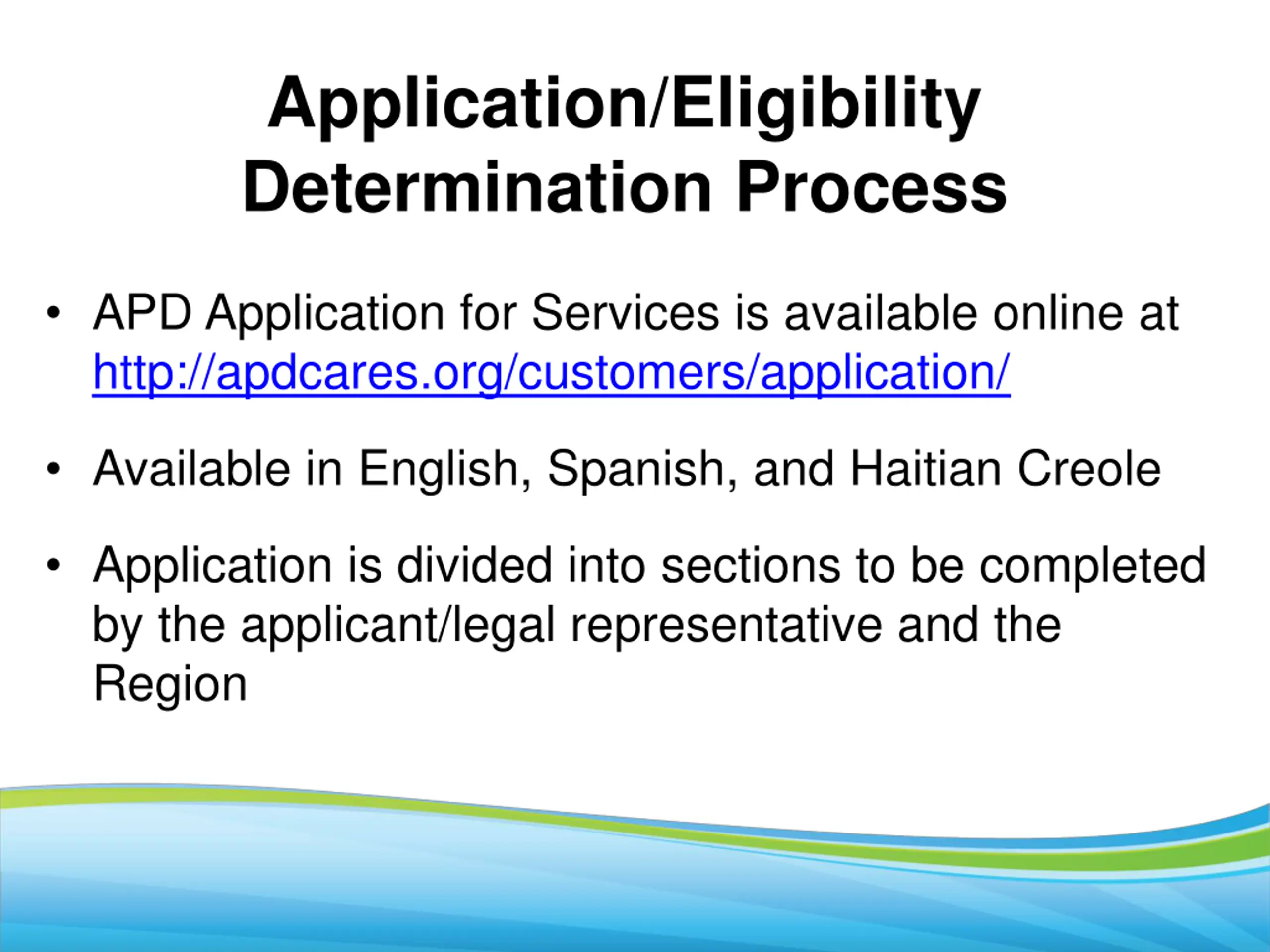 Application/Eligibility Determination Process

• APD Application for Services is available online at http://apdcares.org/customers/application/

• Available in English, Spanish, and Haitian Creole

• Application is divided into sections to be completed by the applicant/legal representative and the Region